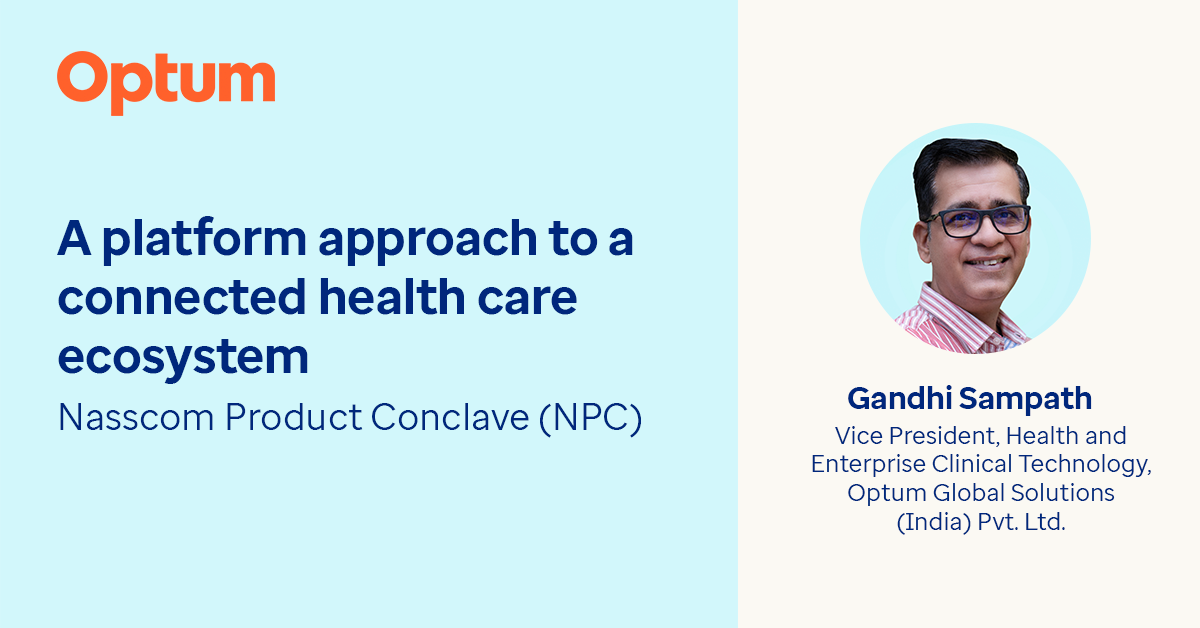 Optum

A platform approach to a connected health care ecosystem

Nasscom Product Conclave (NPC)

Gandhi Sampath

Vice President, Health and Enterprise Clinical Technology, Optum Global Solutions (India) Pvt. Ltd.